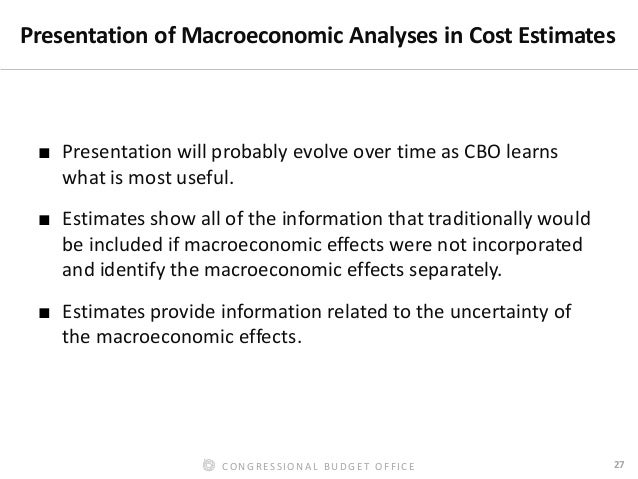 Presentation of Macroeconomic Analyses in Cost Estimates

■ Presentation will probably evolve over time as CBO learns what is most useful.

■ Estimates show all of the information that traditionally would be included if macroeconomic effects were not incorporated and identify the macroeconomic effects separately.

■ Estimates provide information related to the uncertainty of the macroeconomic effects.

CONGRESSIONAL BUDGET OFFICE

27